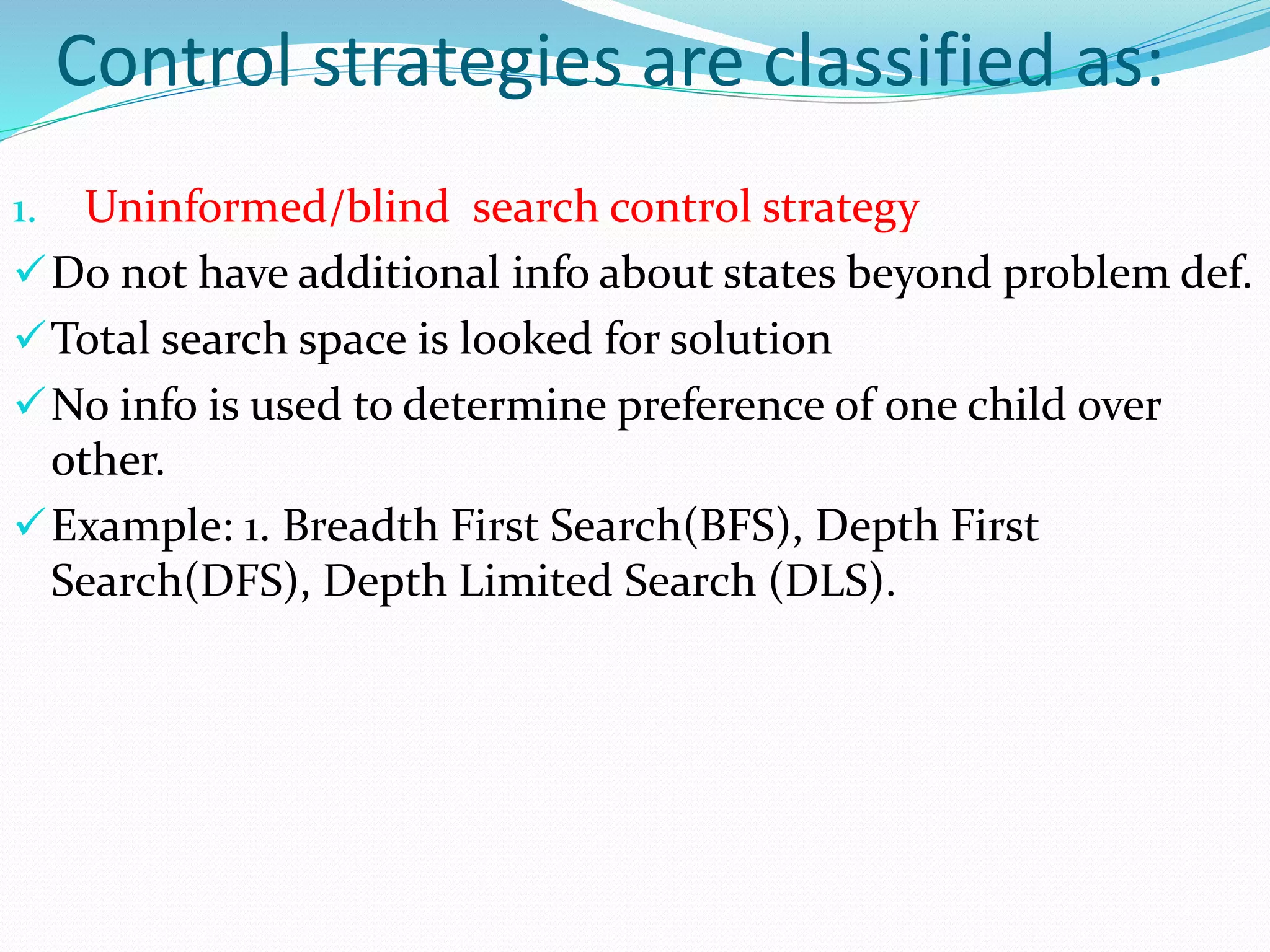 Control strategies are classified as:

1. Uninformed/blind search control strategy

✓ Do not have additional info about states beyond problem def.

✓ Total search space is looked for solution

✓ No info is used to determine preference of one child over other.

✓ Example: 1. Breadth First Search(BFS), Depth First Search(DFS), Depth Limited Search (DLS).